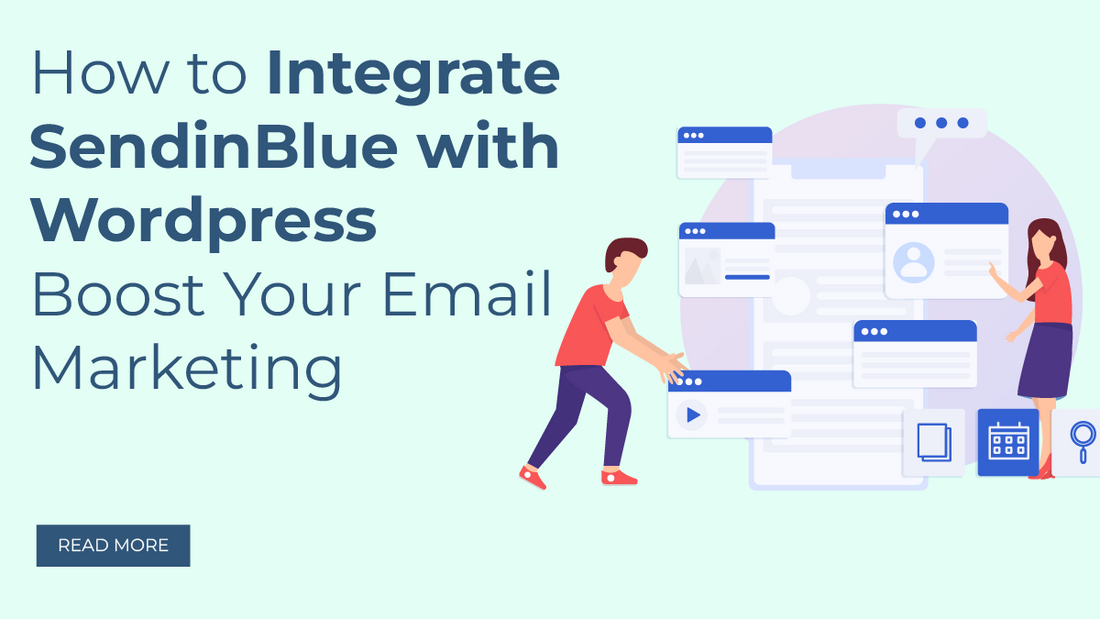 How to Integrate SendinBlue with Wordpress Boost Your Email Marketing

READ MORE